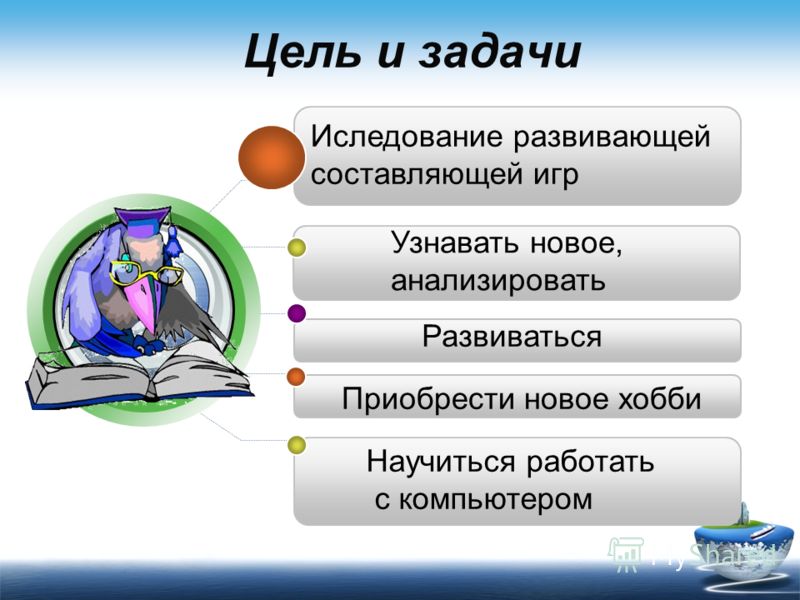 Цель и задачи

Иследование развивающей составляющей игр

Узнавать новое, анализировать

Развиваться

Приобрести новое хобби

Научиться работать с компьютером

MyShared